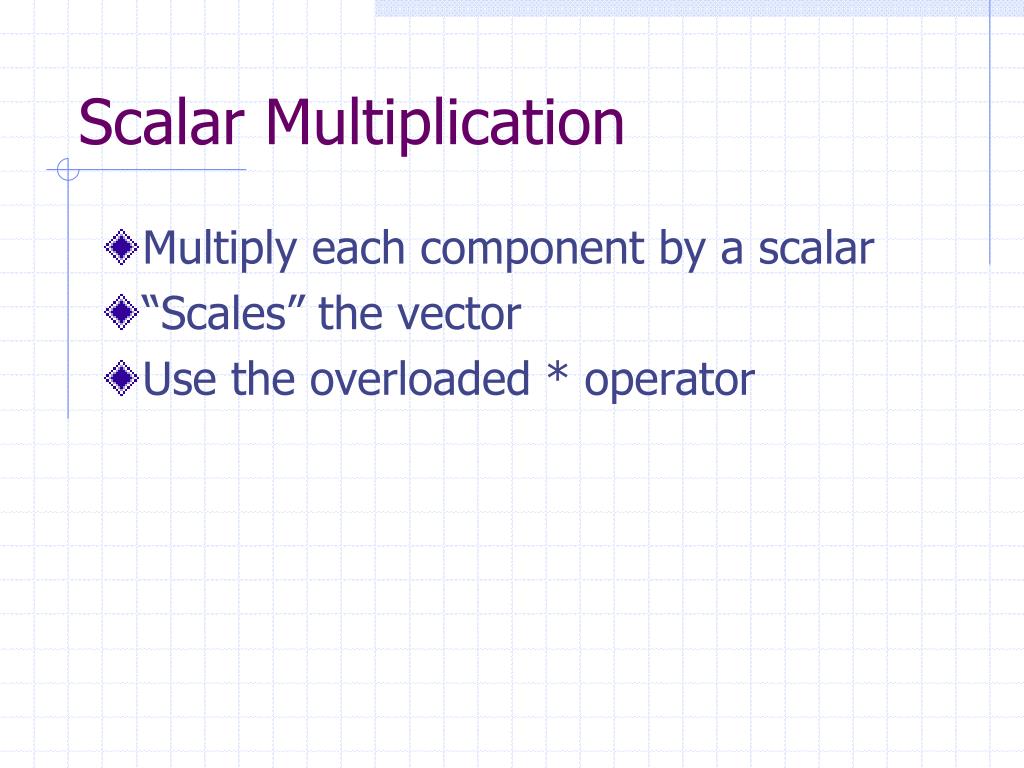 Scalar Multiplication

Multiply each component by a scalar
“Scales” the vector
Use the overloaded * operator